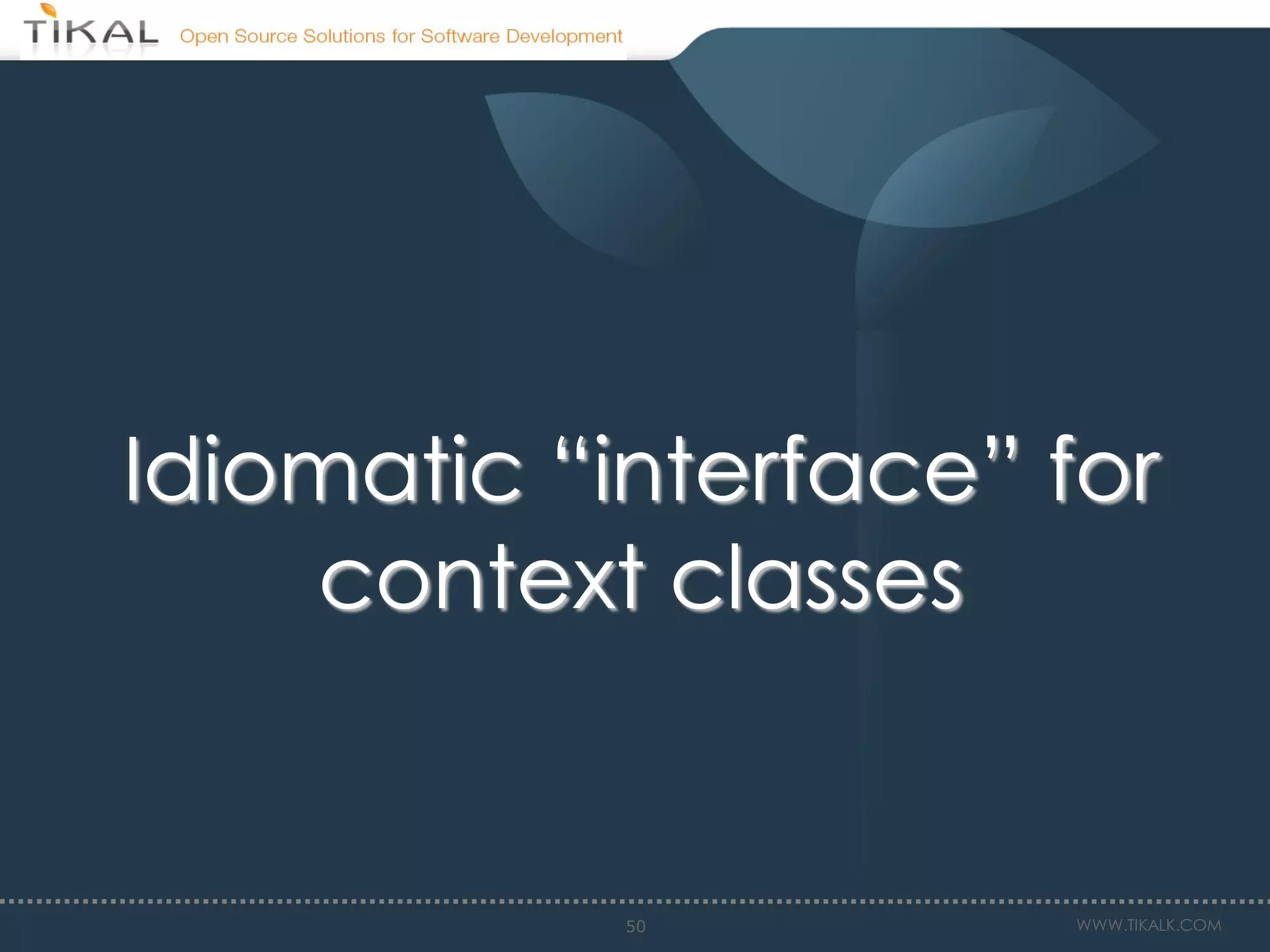 TIKAL Open Source Solutions for Software Development

Idiomatic “interface” for context classes

50

WWW.TIKALK.COM